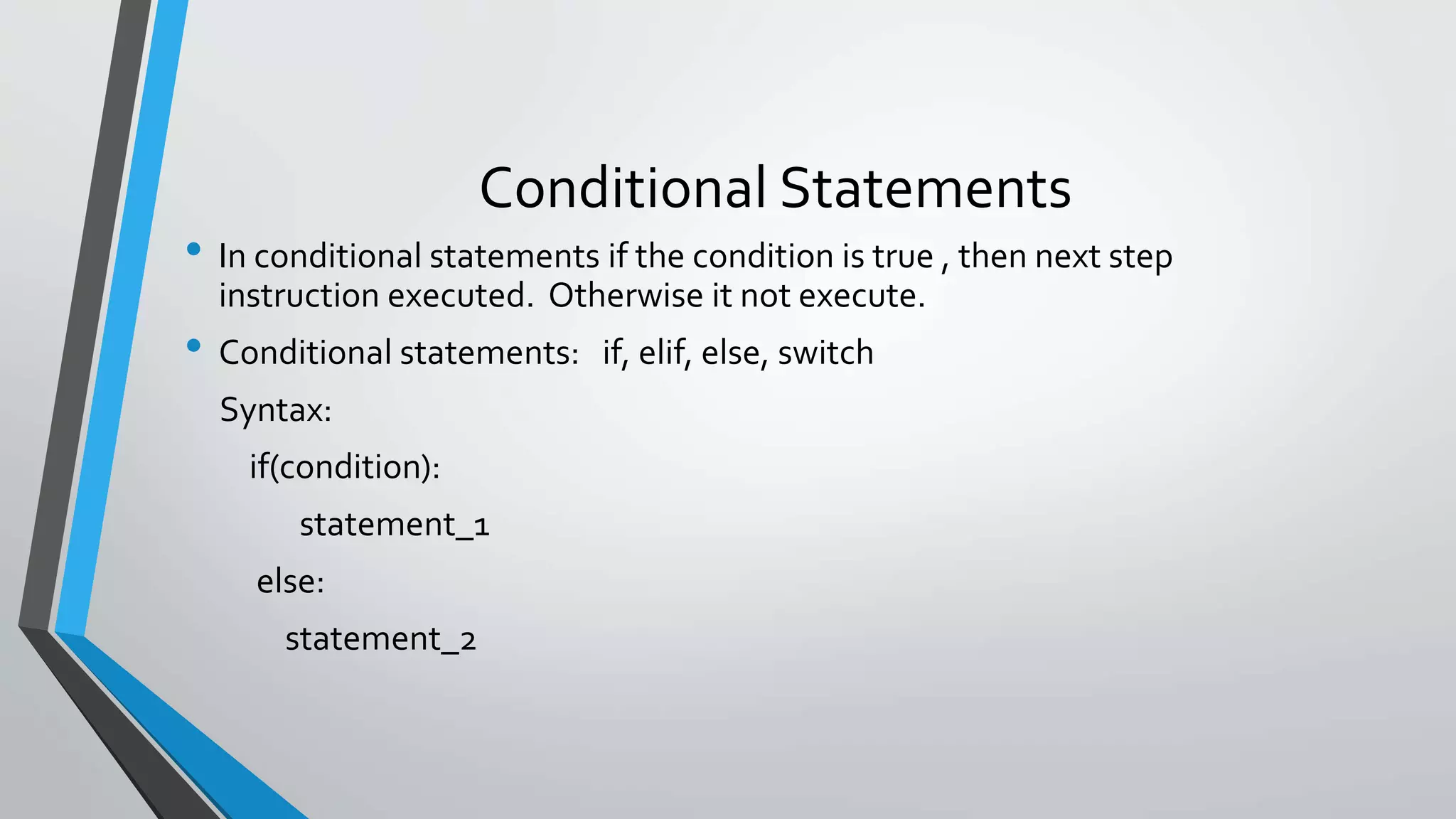 Conditional Statements

• In conditional statements if the condition is true , then next step instruction executed. Otherwise it not execute.

• Conditional statements: if, elif, else, switch

Syntax:

if(condition):

statement_1

else:

statement_2